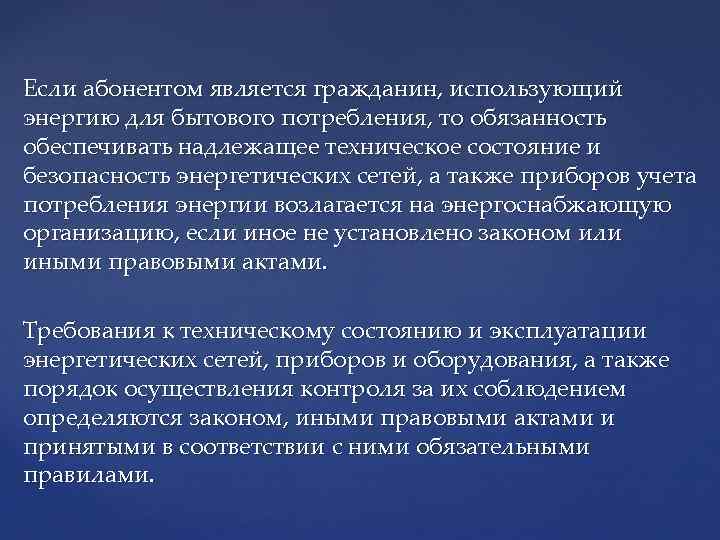 Если абонентом является гражданин, использующий энергию для бытового потребления, то обязанность обеспечивать надлежащее техническое состояние и безопасность энергетических сетей, а также приборов учета потребления энергии возлагается на энергоснабжающую организацию, если иное не установлено законом или иными правовыми актами.

Требования к техническому состоянию и эксплуатации энергетических сетей, приборов и оборудования, а также порядок осуществления контроля за их соблюдением определяются законом, иными правовыми актами и принятыми в соответствии с ними обязательными правилами.